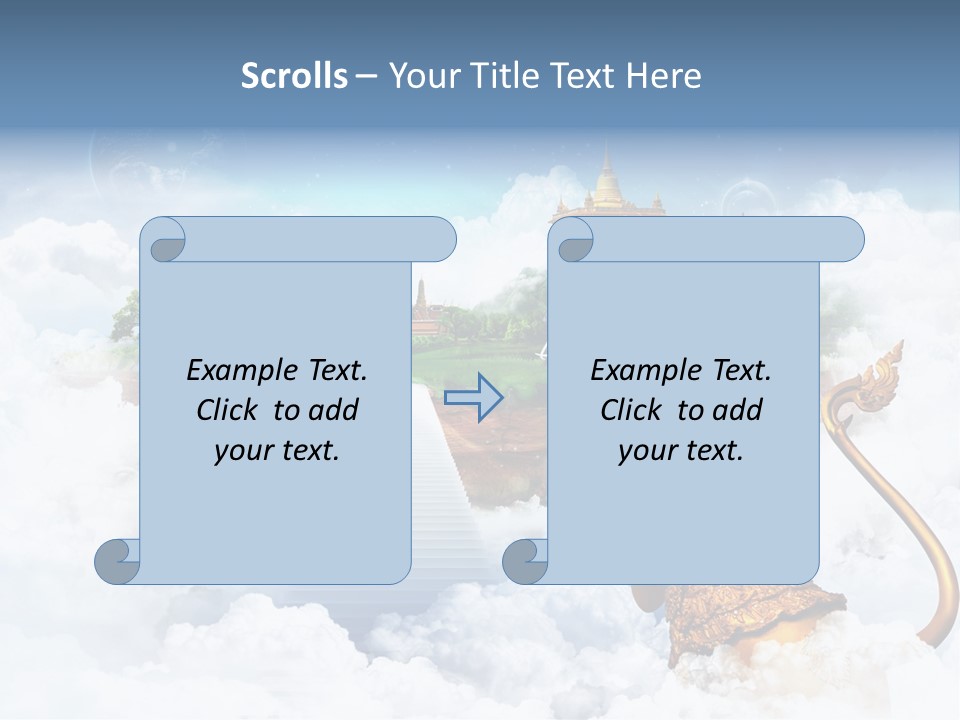 Scrolls – Your Title Text Here

Example Text. Click to add your text.

Example Text. Click to add your text.